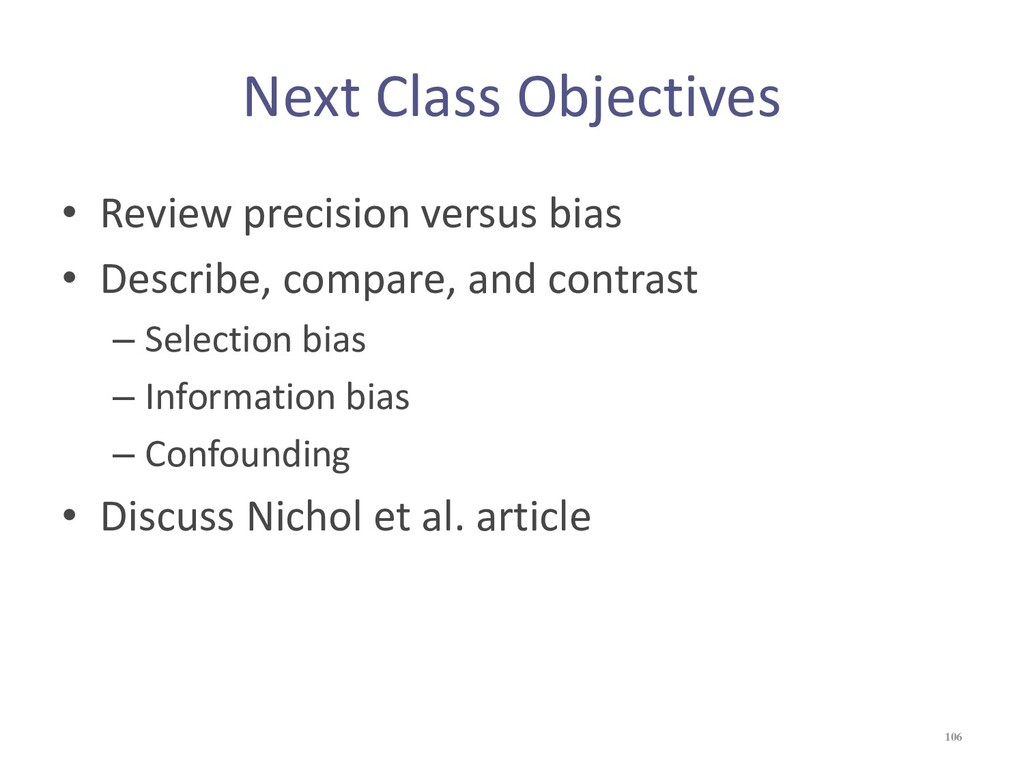 Next Class Objectives

• Review precision versus bias
• Describe, compare, and contrast
  – Selection bias
  – Information bias
  – Confounding
• Discuss Nichol et al. article

106